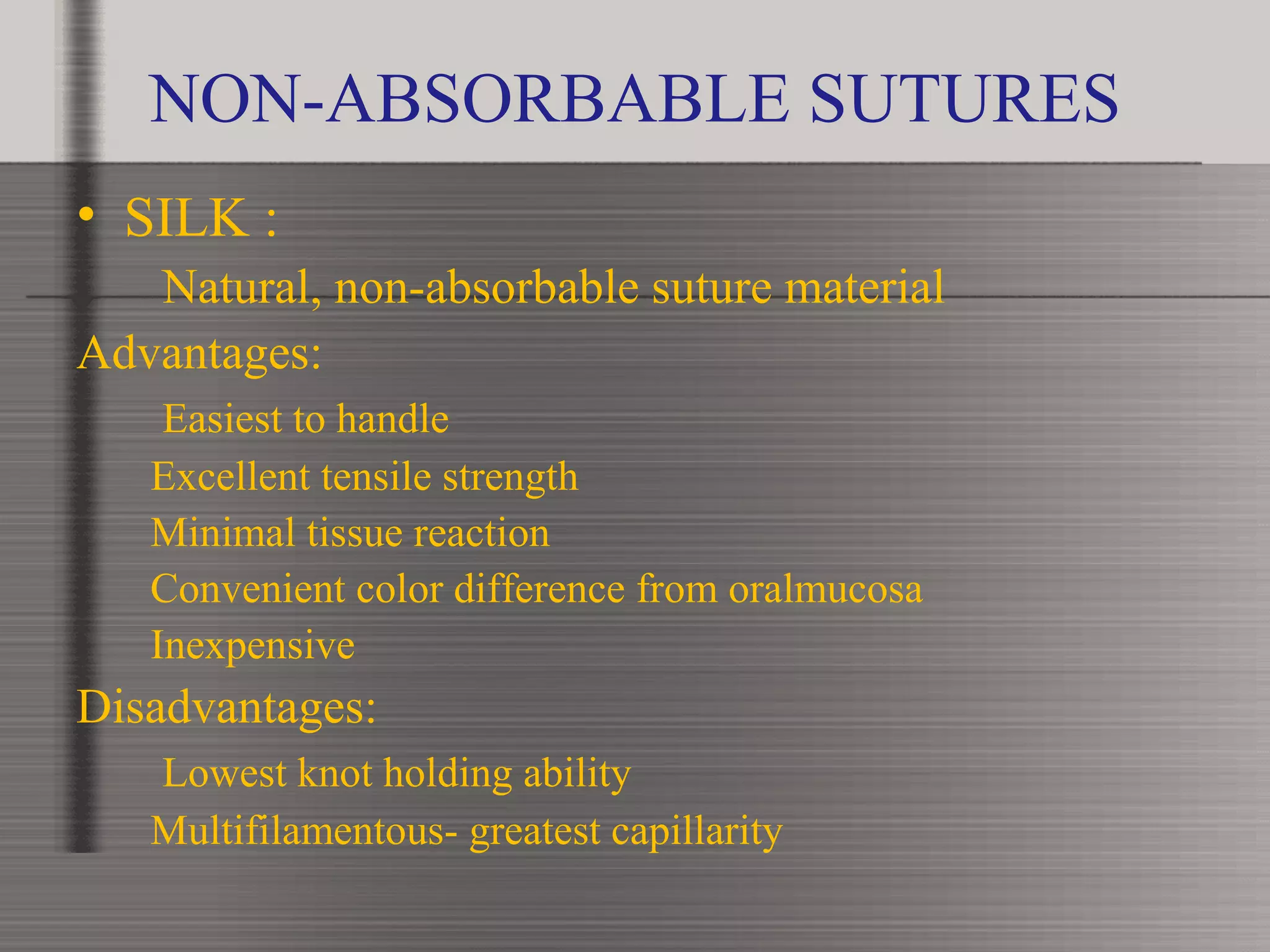 NON-ABSORBABLE SUTURES

• SILK :

Natural, non-absorbable suture material

Advantages:

Easiest to handle

Excellent tensile strength

Minimal tissue reaction

Convenient color difference from oralmucosa

Inexpensive

Disadvantages:

Lowest knot holding ability

Multifilamentous- greatest capillarity